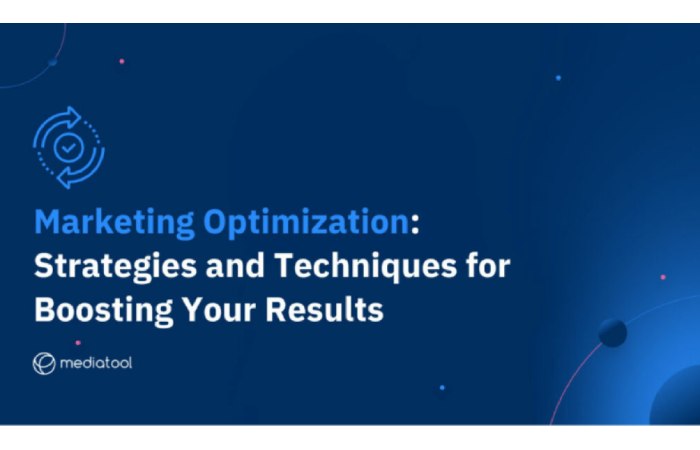 Marketing Optimization: Strategies and Techniques for Boosting Your Results

mediatool